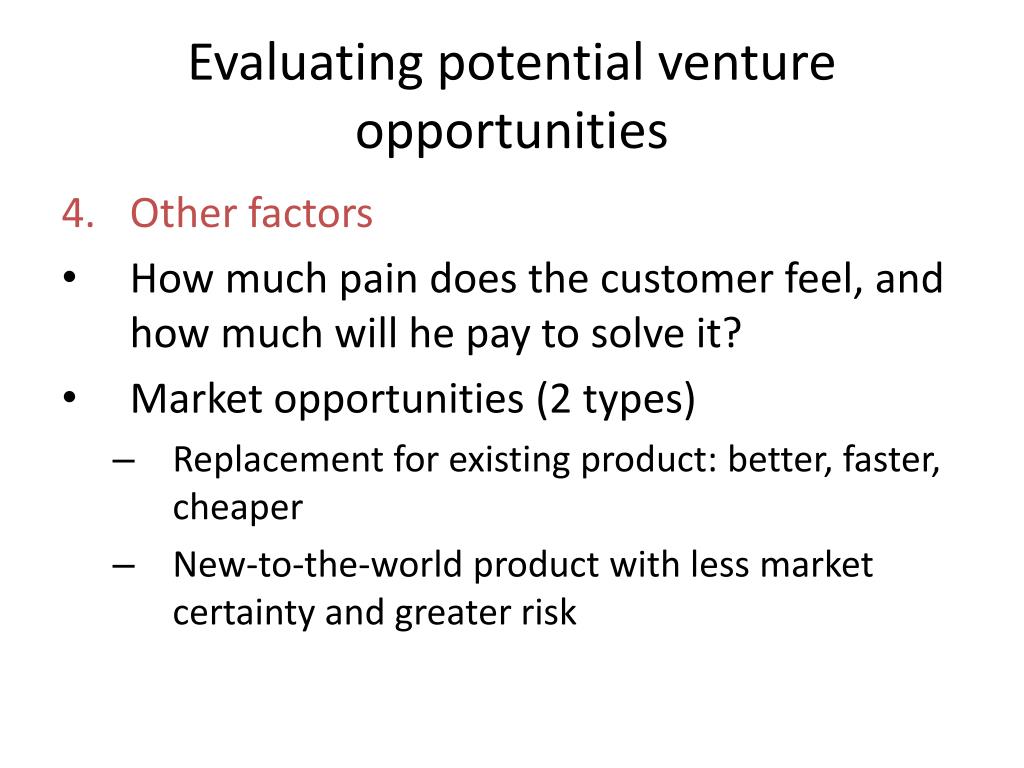 Evaluating potential venture opportunities

4. Other factors

• How much pain does the customer feel, and how much will he pay to solve it?

• Market opportunities (2 types)

– Replacement for existing product: better, faster, cheaper

– New-to-the-world product with less market certainty and greater risk